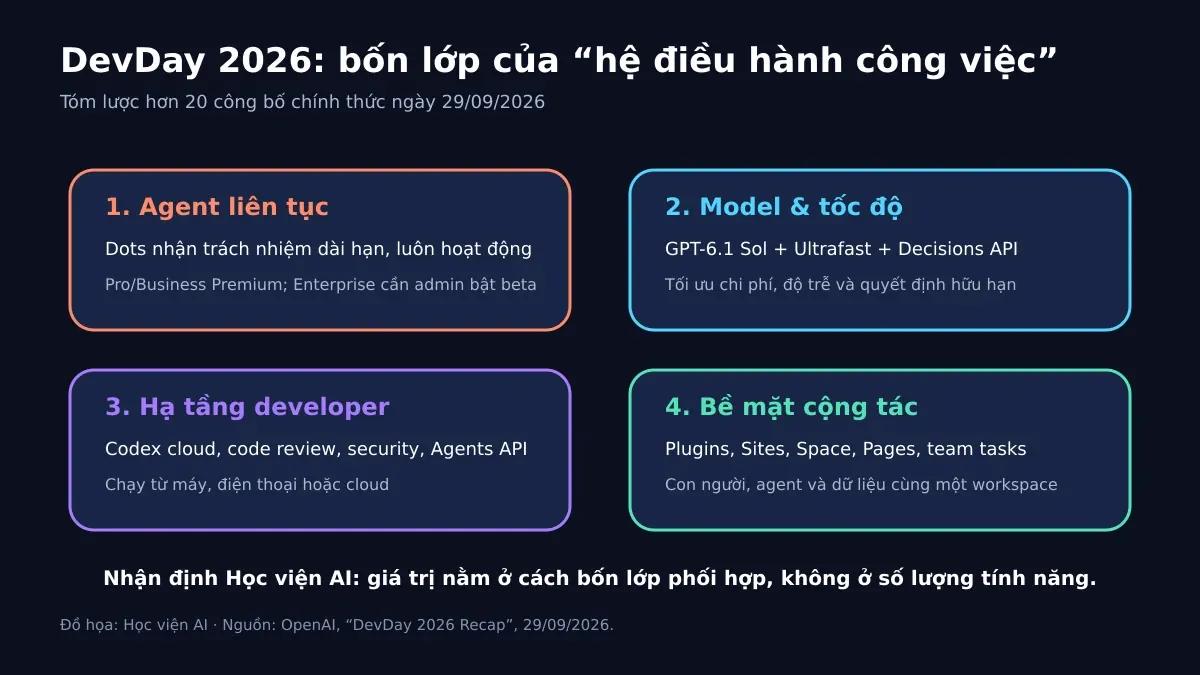 DevDay 2026: bốn lớp của “hệ điều hành công việc”

Tóm lược hơn 20 công bố chính thức ngày 29/09/2026

1. Agent liên tục

Dots nhận trách nhiệm dài hạn, luôn hoạt động

Pro/Business Premium; Enterprise cần admin bật beta

2. Model & tốc độ

GPT-6.1 Sol + Ultrafast + Decisions API

Tối ưu chi phí, độ trễ và quyết định hữu hạn

3. Hạ tầng developer

Codex cloud, code review, security, Agents API

Chạy từ máy, điện thoại hoặc cloud

4. Bề mặt cộng tác

Plugins, Sites, Space, Pages, team tasks

Con người, agent và dữ liệu cùng một workspace

Nhận định Học viện AI: giá trị nằm ở cách bốn lớp phối hợp, không ở số lượng tính năng.

Đồ họa: Học viện AI · Nguồn: OpenAI, “DevDay 2026 Recap”, 29/09/2026.